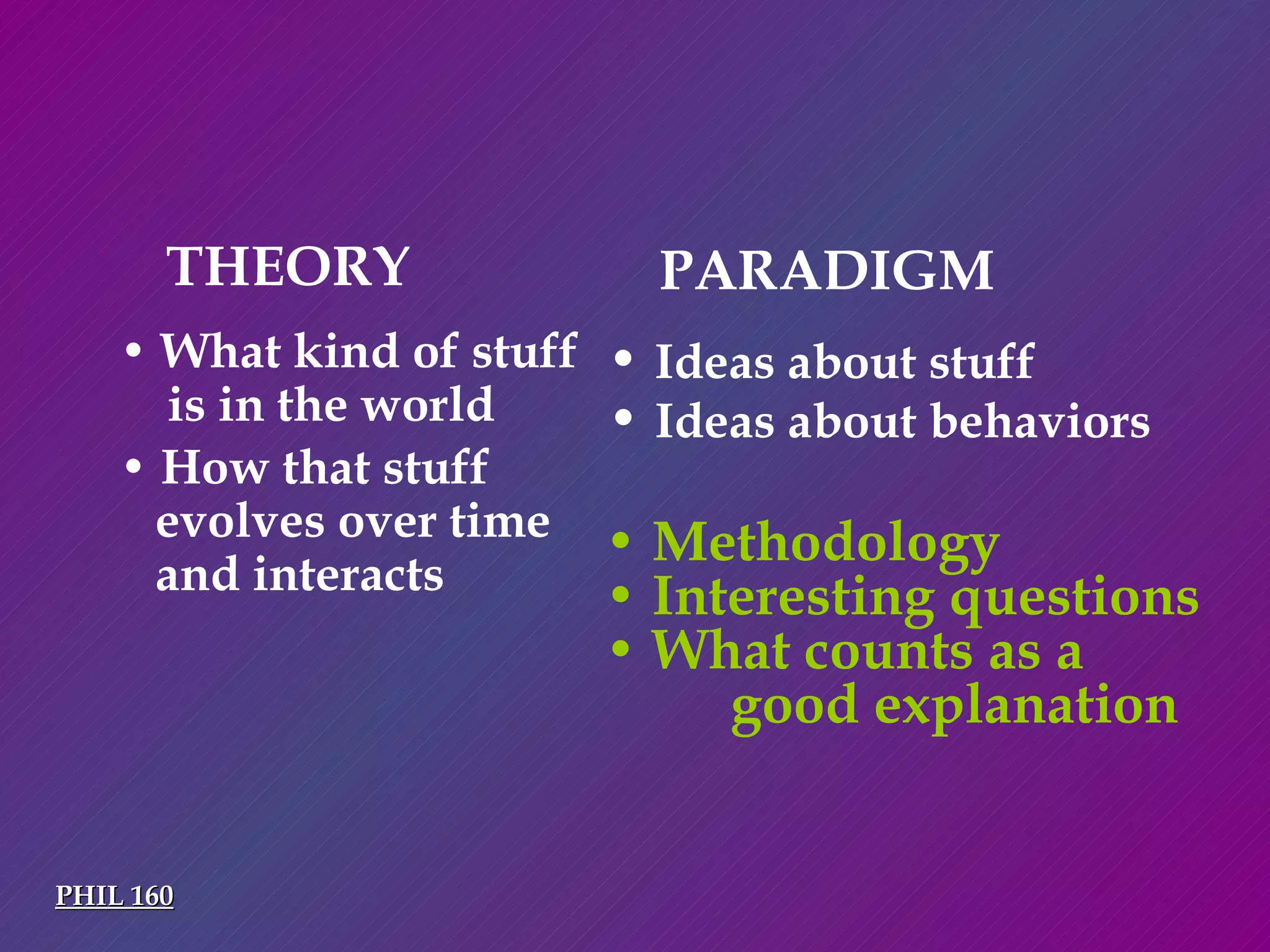 THEORY

• What kind of stuff is in the world
• How that stuff evolves over time and interacts

PARADIGM

• Ideas about stuff
• Ideas about behaviors

• Methodology
• Interesting questions
• What counts as a good explanation

PHIL 160